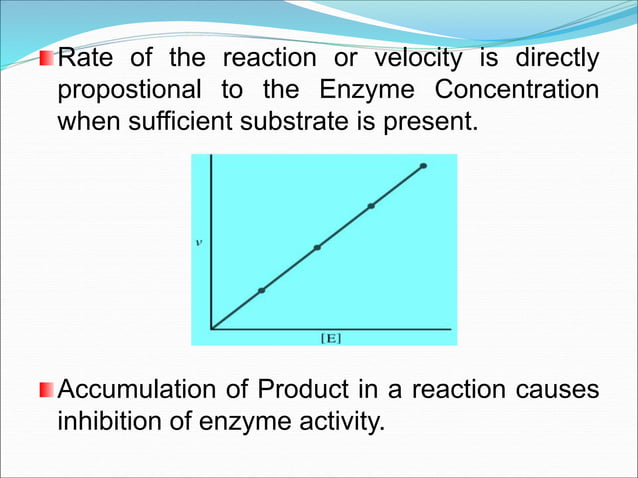 Rate of the reaction or velocity is directly propostional to the Enzyme Concentration when sufficient substrate is present.

$v$

[E]

Accumulation of Product in a reaction causes inhibition of enzyme activity.